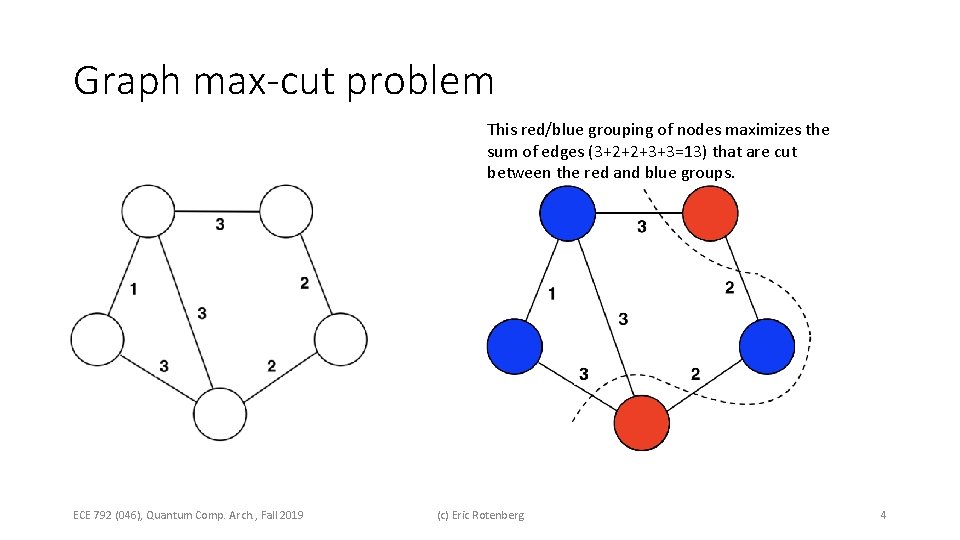 Graph max-cut problem

This red/blue grouping of nodes maximizes the sum of edges (3+2+2+3+3=13) that are cut between the red and blue groups.

3
1
2
3
3
2

3
1
2
3
3
2

ECE 792 (046), Quantum Comp. Arch., Fall 2019

(c) Eric Rotenberg

4